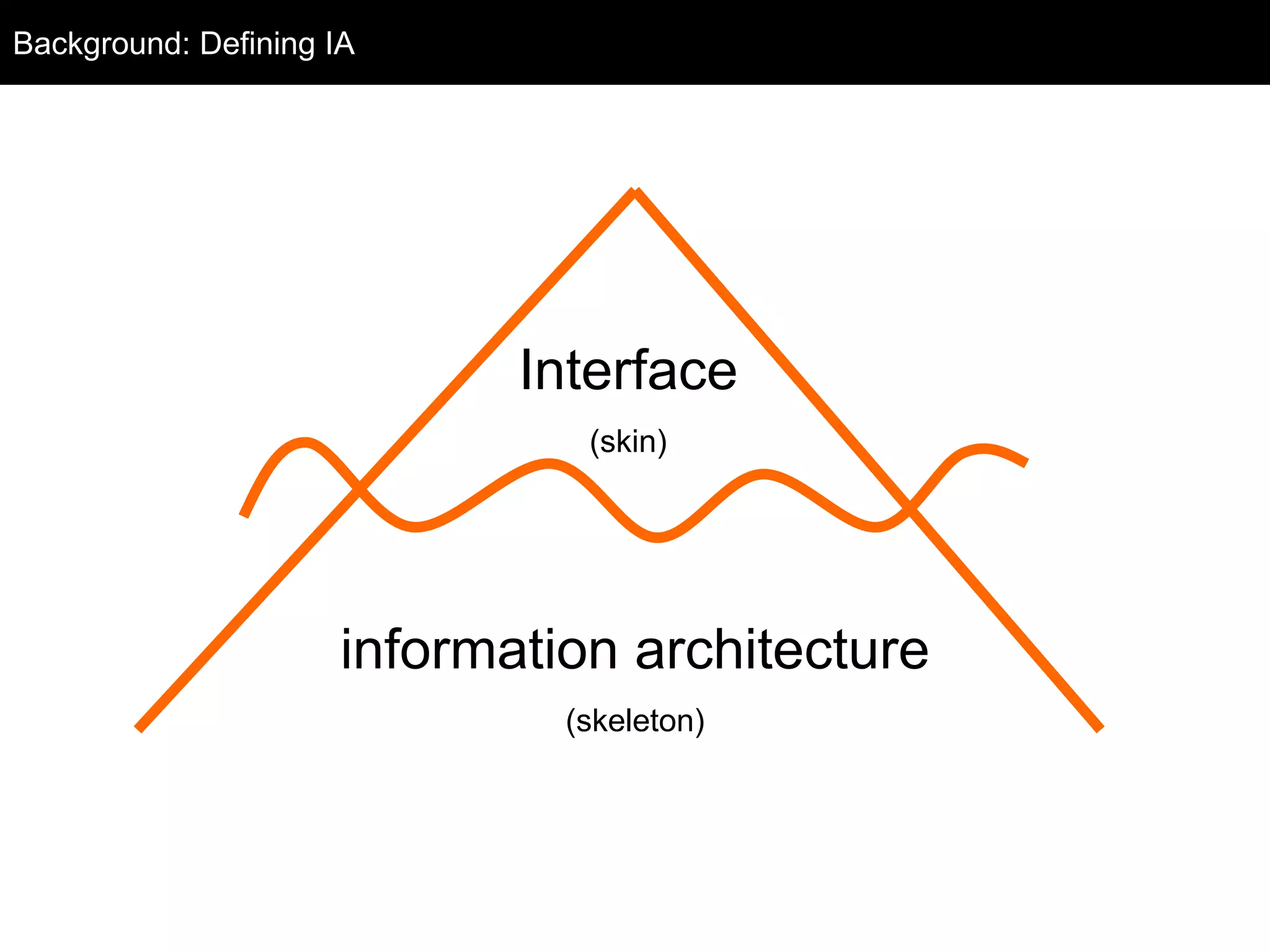 Background: Defining IA

Interface

(skin)

information architecture

(skeleton)